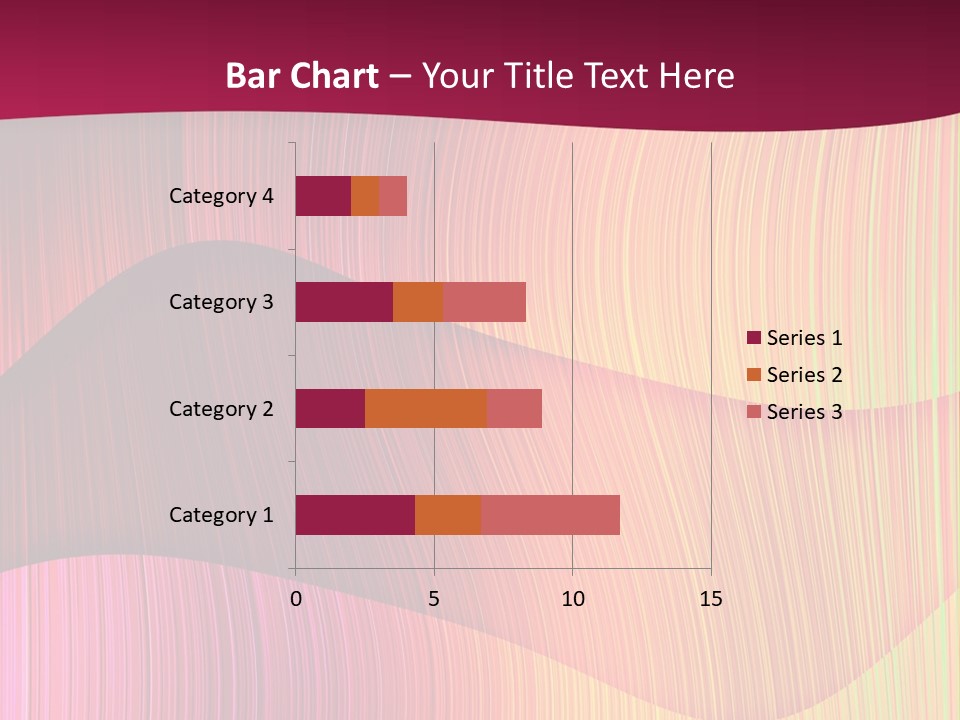 Bar Chart – Your Title Text Here

Category 4
Category 3
Category 2
Category 1

0
5
10
15

Series 1
Series 2
Series 3